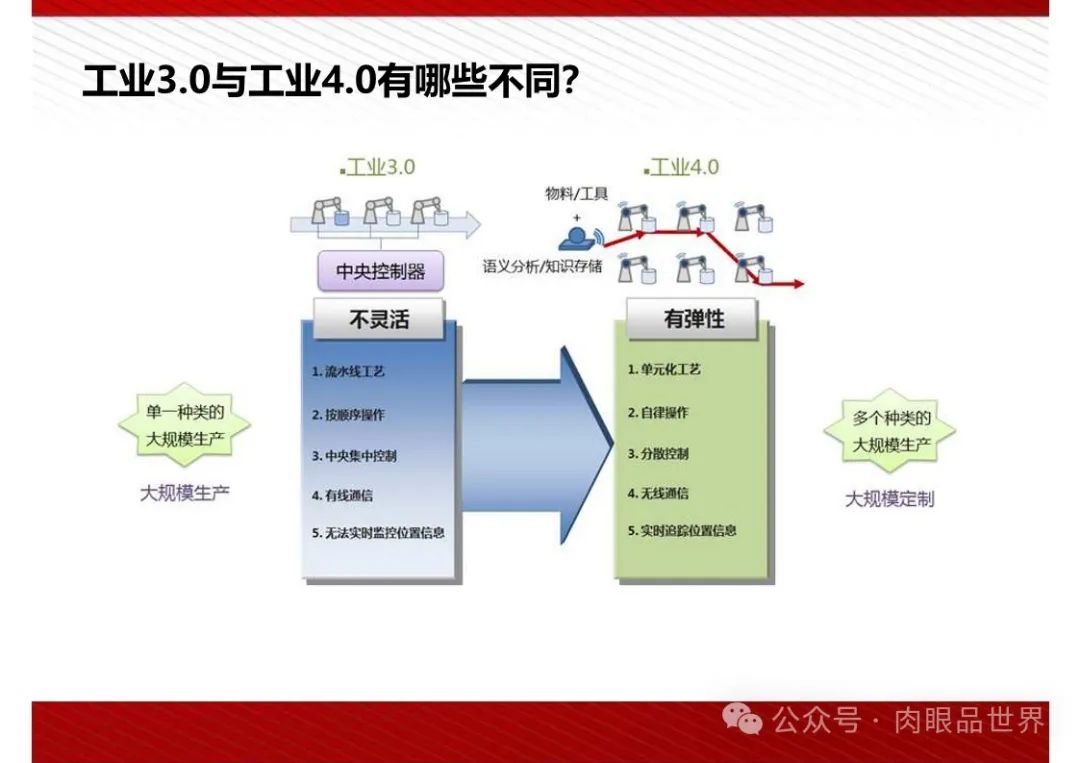 工业3.0与工业4.0有哪些不同?

工业3.0

中央控制器

不灵活

1. 流水线工艺
2. 按顺序操作
3. 中央集中控制
4. 有线通信
5. 无法实时监控位置信息

单一种类的大规模生产

大规模生产

工业4.0

物料/工具
+
语义分析/知识存储

有弹性

1. 单元化工艺
2. 自律操作
3. 分散控制
4. 无线通信
5. 实时追踪位置信息

多个种类的大规模生产

大规模定制

公众号 · 肉眼品世界